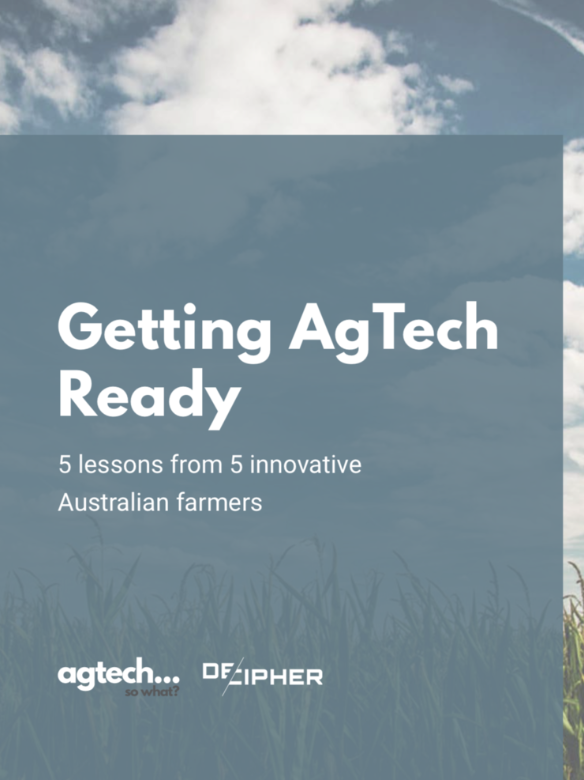 Getting AgTech Ready

5 lessons from 5 innovative Australian farmers

agtech... so what?

DECIPHER